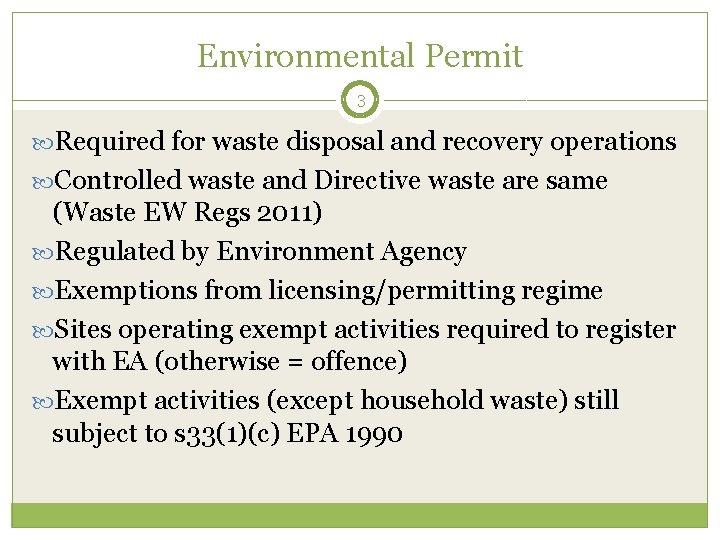 Environmental Permit

3

Required for waste disposal and recovery operations

Controlled waste and Directive waste are same (Waste EW Regs 2011)

Regulated by Environment Agency

Exemptions from licensing/permitting regime

Sites operating exempt activities required to register with EA (otherwise = offence)

Exempt activities (except household waste) still subject to s33(1)(c) EPA 1990